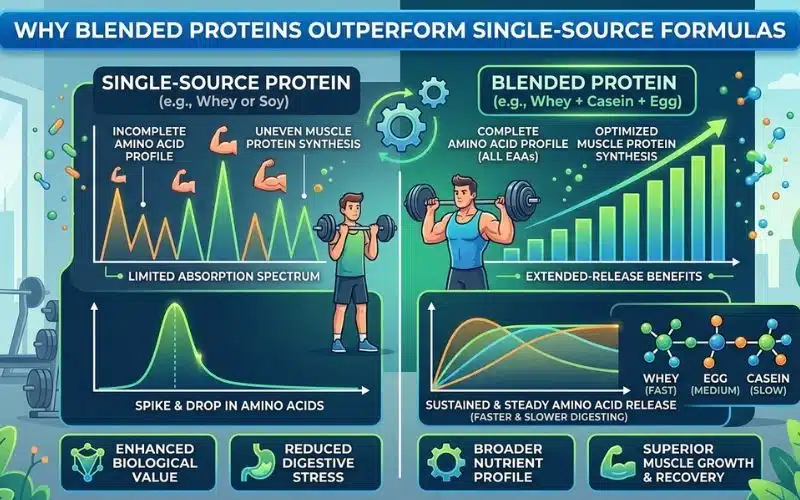 WHY BLENDED PROTEINS OUTPERFORM SINGLE-SOURCE FORMULAS

SINGLE-SOURCE PROTEIN
(e.g., Whey or Soy)

INCOMPLETE AMINO ACID PROFILE

UNEVEN MUSCLE PROTEIN SYNTHESIS

LIMITED ABSORPTION SPECTRUM

SPIKE & DROP IN AMINO ACIDS

BLENDED PROTEIN
(e.g., Whey + Casein + Egg)

COMPLETE AMINO ACID PROFILE (ALL EAAs)

OPTIMIZED MUSCLE PROTEIN SYNTHESIS

EXTENDED-RELEASE BENEFITS

SUSTAINED & STEADY AMINO ACID RELEASE
(FASTER & SLOWER DIGESTING)

WHEY (FAST)

EGG (MEDIUM)

CASEIN (SLOW)

ENHANCED BIOLOGICAL VALUE

REDUCED DIGESTIVE STRESS

BROADER NUTRIENT PROFILE

SUPERIOR MUSCLE GROWTH & RECOVERY